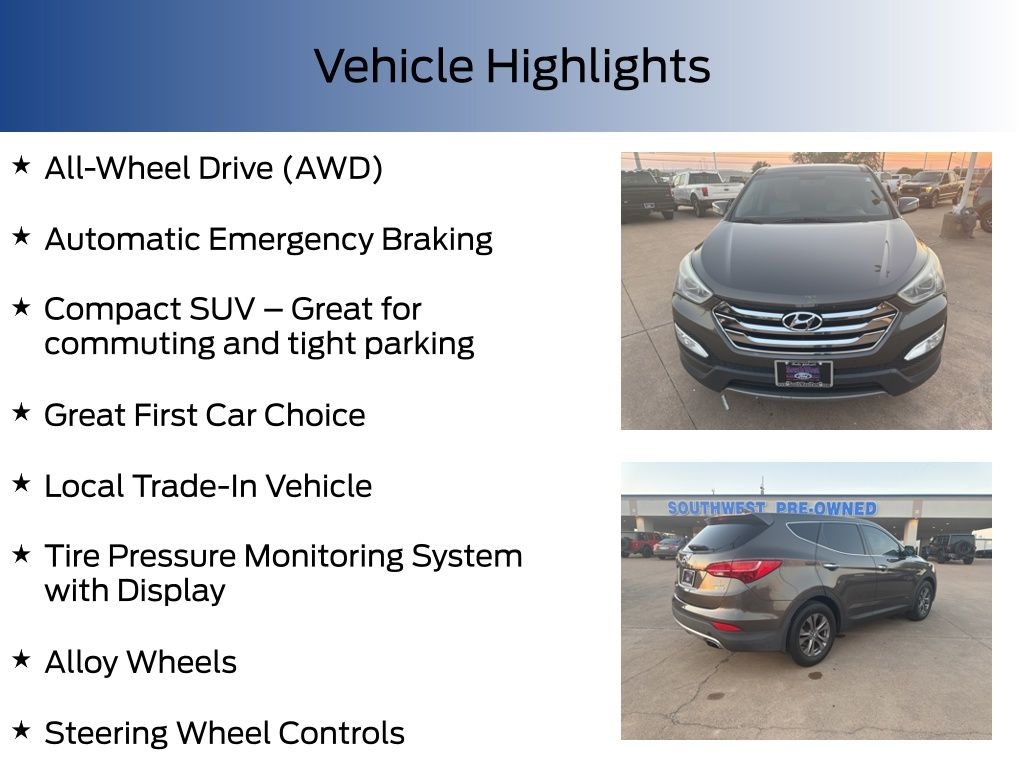 Vehicle Highlights

★ All-Wheel Drive (AWD)

★ Automatic Emergency Braking

★ Compact SUV – Great for commuting and tight parking

★ Great First Car Choice

★ Local Trade-In Vehicle

★ Tire Pressure Monitoring System with Display

★ Alloy Wheels

★ Steering Wheel Controls

SOUTHWEST PRE-OWNED